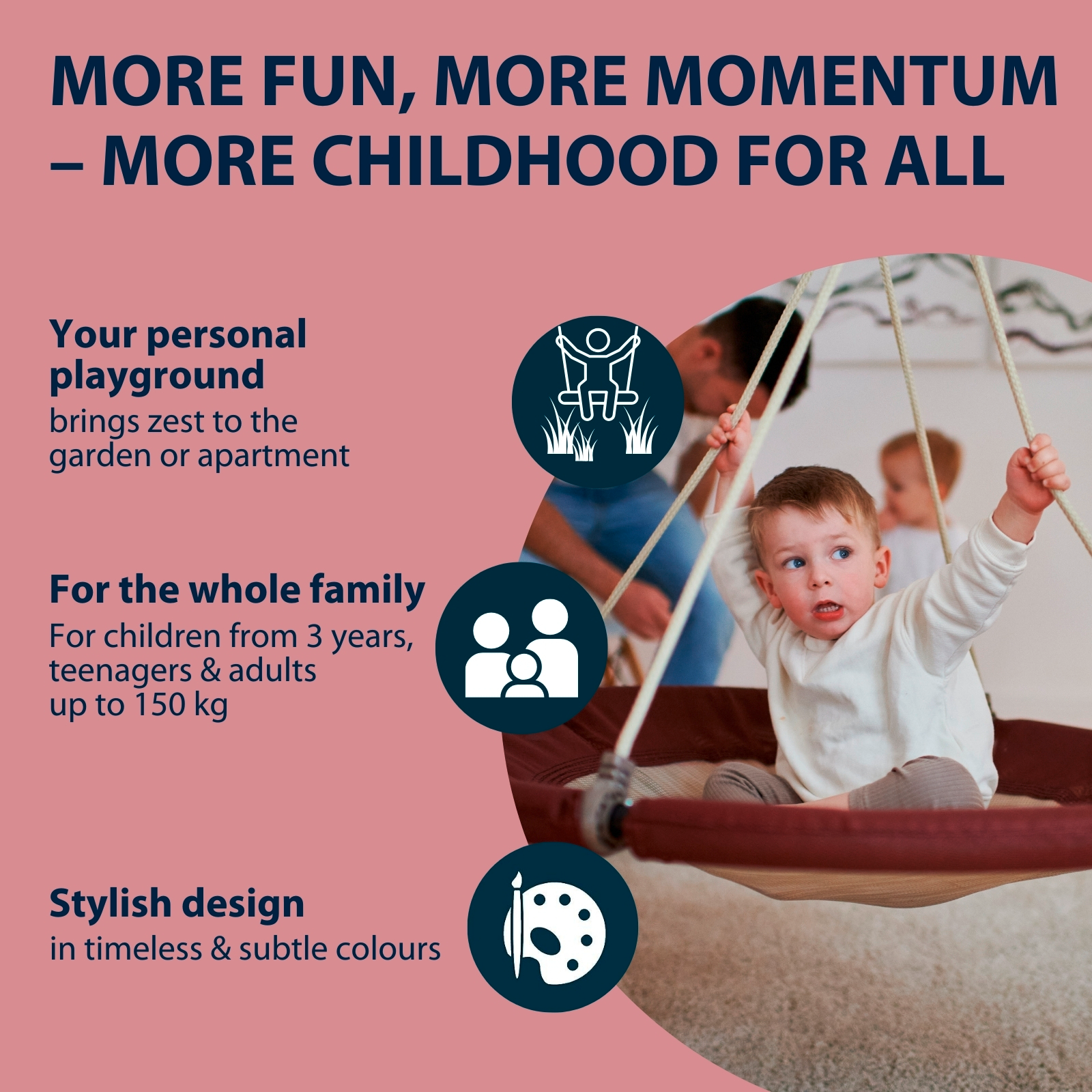 MORE FUN, MORE MOMENTUM – MORE CHILDHOOD FOR ALL

Your personal playground
brings zest to the garden or apartment

For the whole family
For children from 3 years, teenagers & adults up to 150 kg

Stylish design
in timeless & subtle colours